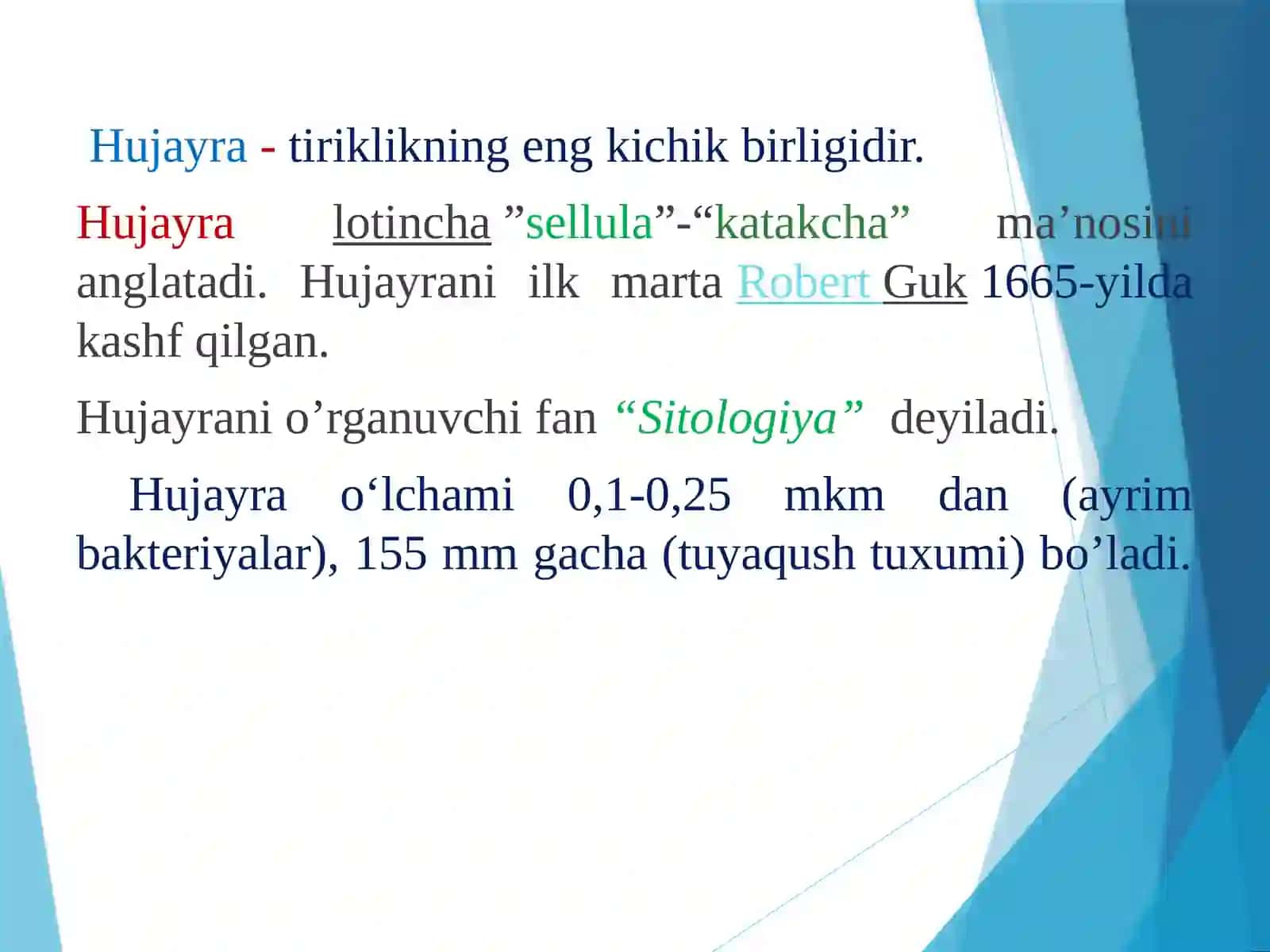 Hujayra - tiriklikning eng kichik birligidir.

Hujayra lotincha ”sellula”-“katakcha” ma’nosini anglatadi. Hujayrani ilk marta Robert Guk 1665-yilda kashf qilgan.

Hujayrani o’rganuvchi fan “Sitologiya” deyiladi.

Hujayra o‘lchami 0,1-0,25 mkm dan (ayrim bakteriyalar), 155 mm gacha (tuyaqush tuxumi) bo’ladi.